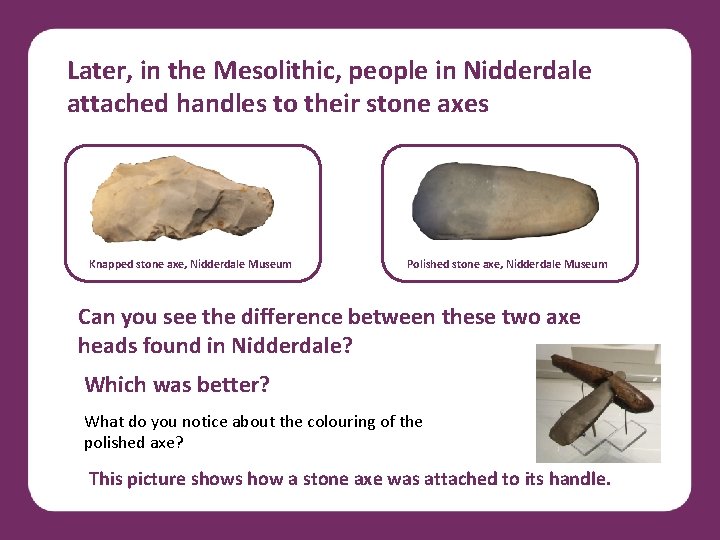 Later, in the Mesolithic, people in Nidderdale attached handles to their stone axes

Knapped stone axe, Nidderdale Museum

Polished stone axe, Nidderdale Museum

Can you see the difference between these two axe heads found in Nidderdale?

Which was better?

What do you notice about the colouring of the polished axe?

This picture shows how a stone axe was attached to its handle.